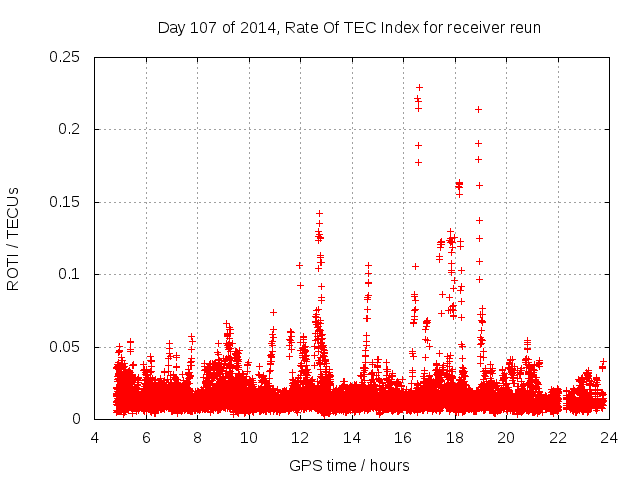 Day 107 of 2014, Rate Of TEC Index for receiver reun

ROTI / TECUs

0.25
0.2
0.15
0.1
0.05
0

4 6 8 10 12 14 16 18 20 22 24

GPS time / hours